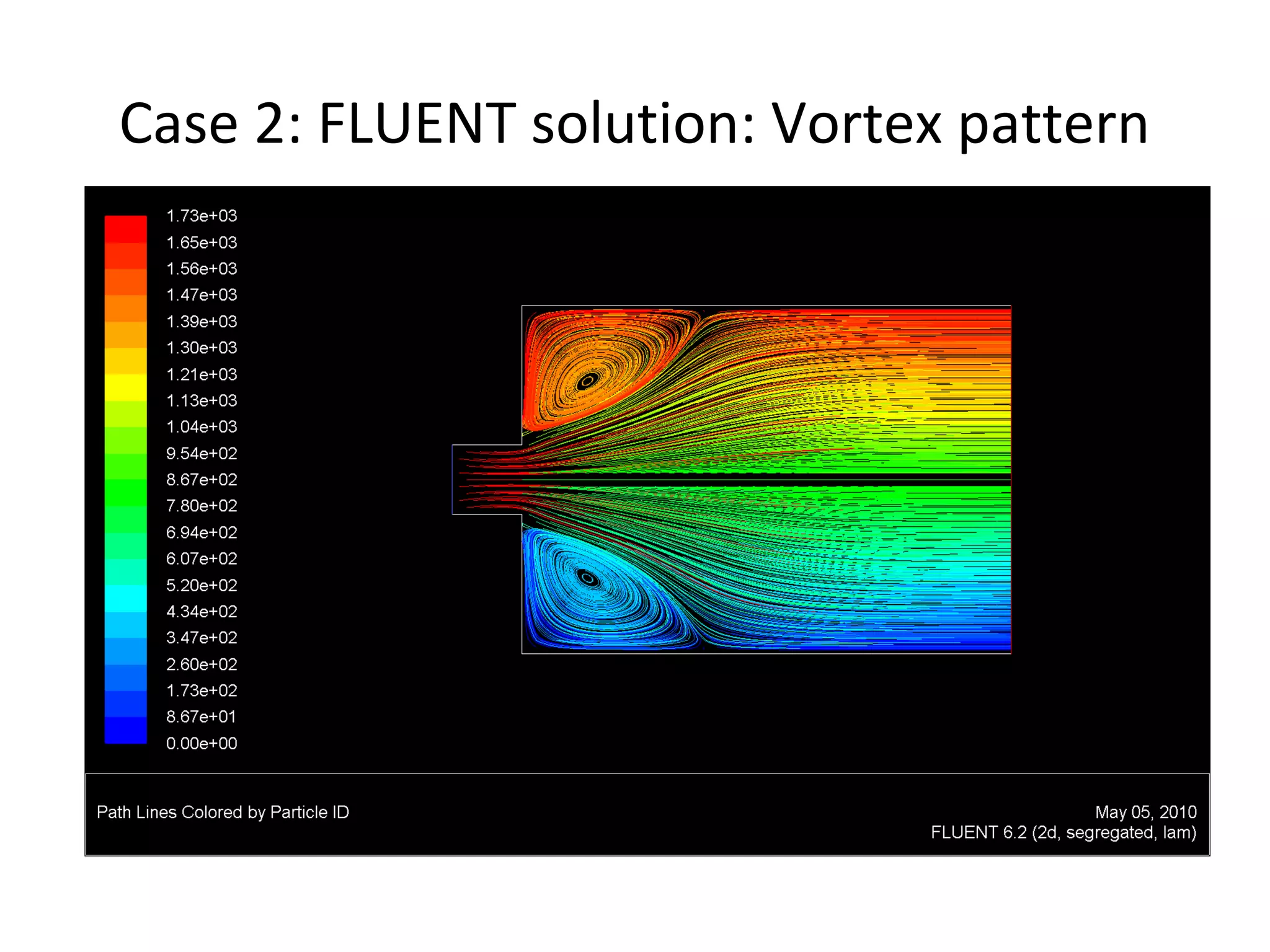 Case 2: FLUENT solution: Vortex pattern

1.73e+03
1.65e+03
1.56e+03
1.47e+03
1.39e+03
1.30e+03
1.21e+03
1.13e+03
1.04e+03
9.54e+02
8.67e+02
7.80e+02
6.94e+02
6.07e+02
5.20e+02
4.34e+02
3.47e+02
2.60e+02
1.73e+02
8.67e+01
0.00e+00

Path Lines Colored by Particle ID

May 05, 2010
FLUENT 6.2 (2d, segregated, lam)